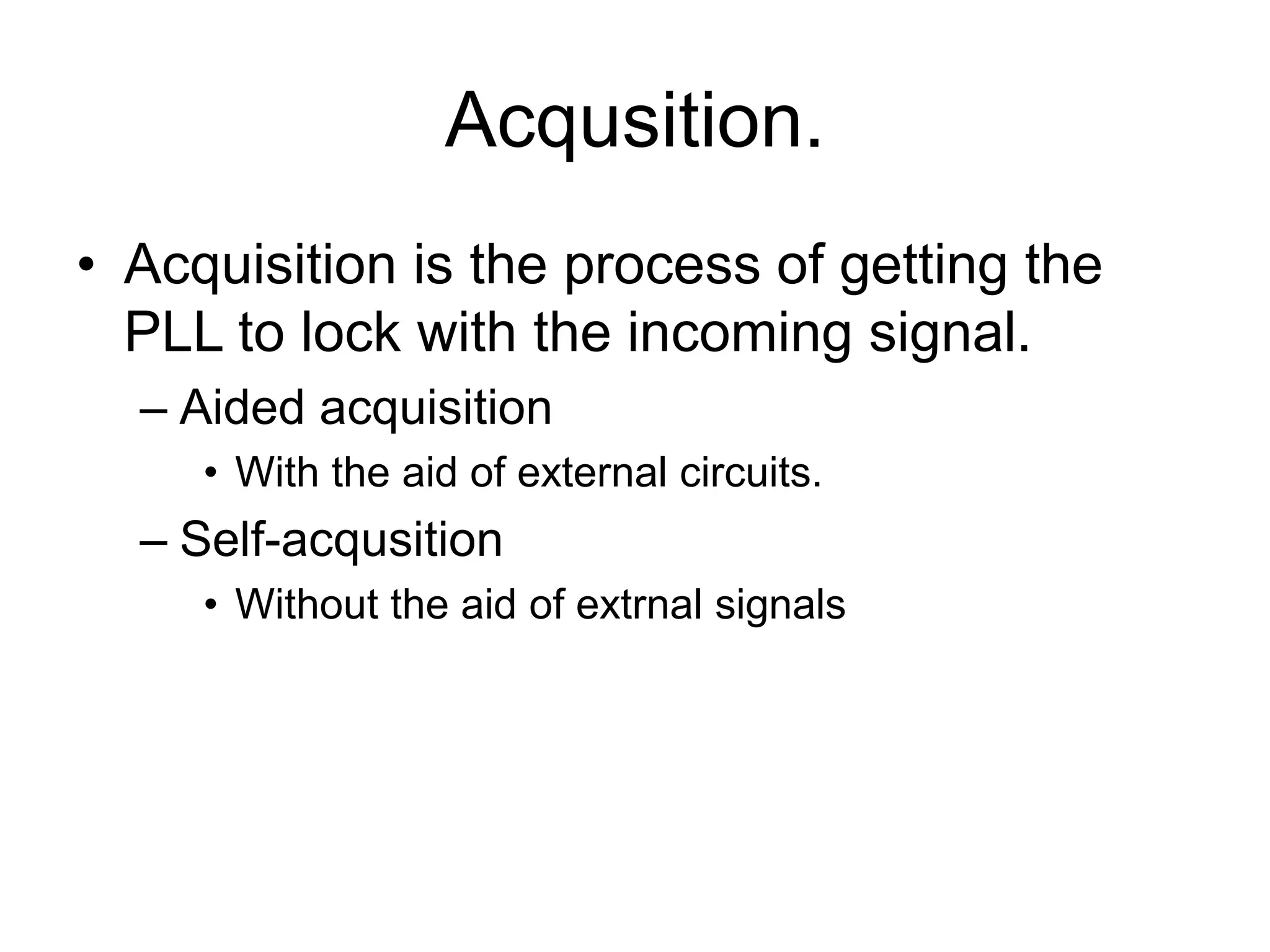 Acqusition.

• Acquisition is the process of getting the PLL to lock with the incoming signal.
– Aided acquisition
• With the aid of external circuits.
– Self-acqusition
• Without the aid of extrnal signals